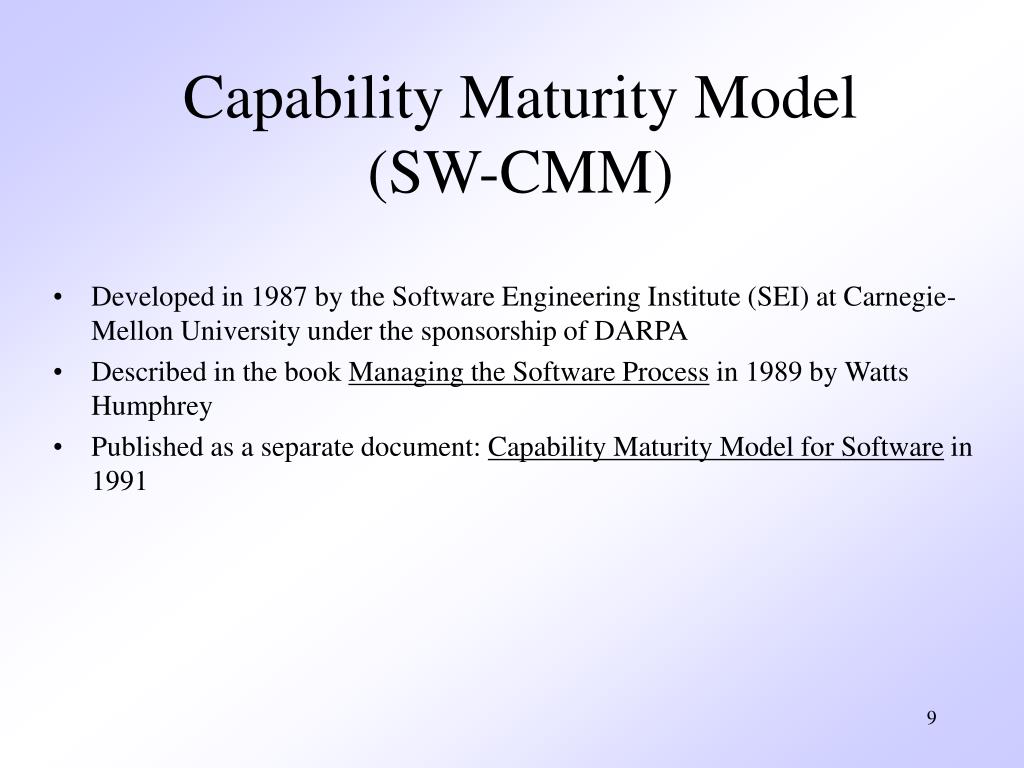 Capability Maturity Model (SW-CMM)

• Developed in 1987 by the Software Engineering Institute (SEI) at Carnegie-Mellon University under the sponsorship of DARPA
• Described in the book Managing the Software Process in 1989 by Watts Humphrey
• Published as a separate document: Capability Maturity Model for Software in 1991

9